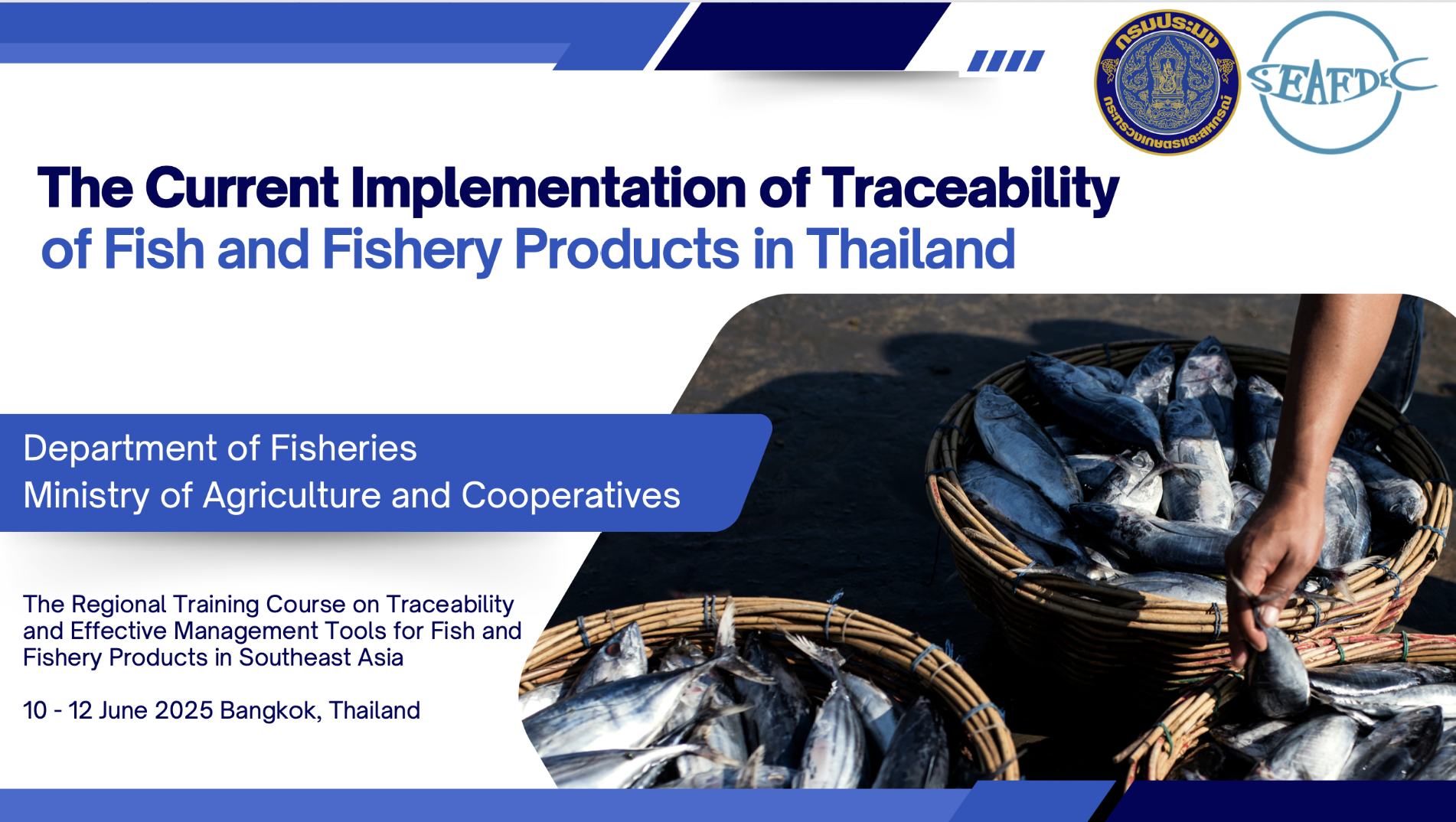 กรมประมง
กระทรวงเกษตรและสหกรณ์

SEAFDEC

The Current Implementation of Traceability of Fish and Fishery Products in Thailand

Department of Fisheries
Ministry of Agriculture and Cooperatives

The Regional Training Course on Traceability and Effective Management Tools for Fish and Fishery Products in Southeast Asia

10 - 12 June 2025 Bangkok, Thailand